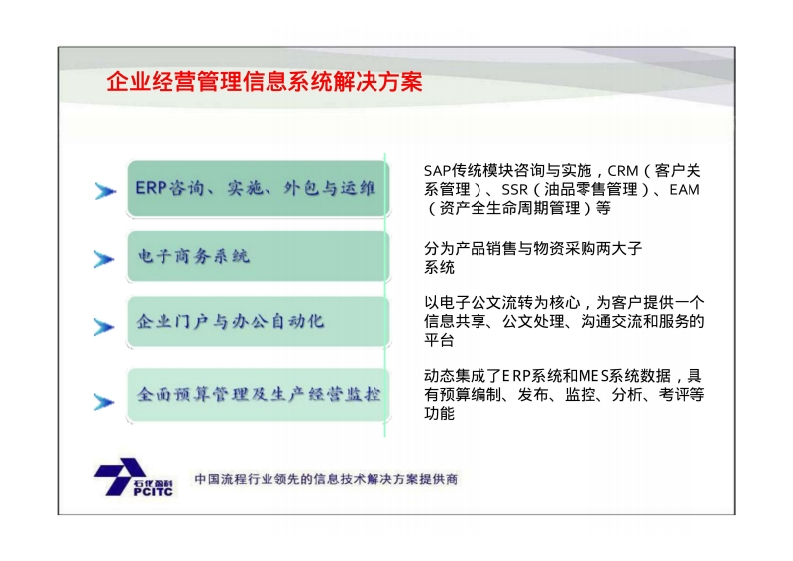 企业经营管理信息系统解决方案

ERP咨询、实施、外包与运维

SAP传统模块咨询与实施，CRM（客户关系管理）、SSR（油品零售管理）、EAM（资产全生命周期管理）等

电子商务系统

分为产品销售与物资采购两大子系统

企业门户与办公自动化

以电子公文流转为核心，为客户提供一个信息共享、公文处理、沟通交流和服务的平台

全面预算管理及生产经营监控

动态集成了ERP系统和MES系统数据，具有预算编制、发布、监控、分析、考评等功能

石化盈科 PCITC

中国流程行业领先的信息技术解决方案提供商